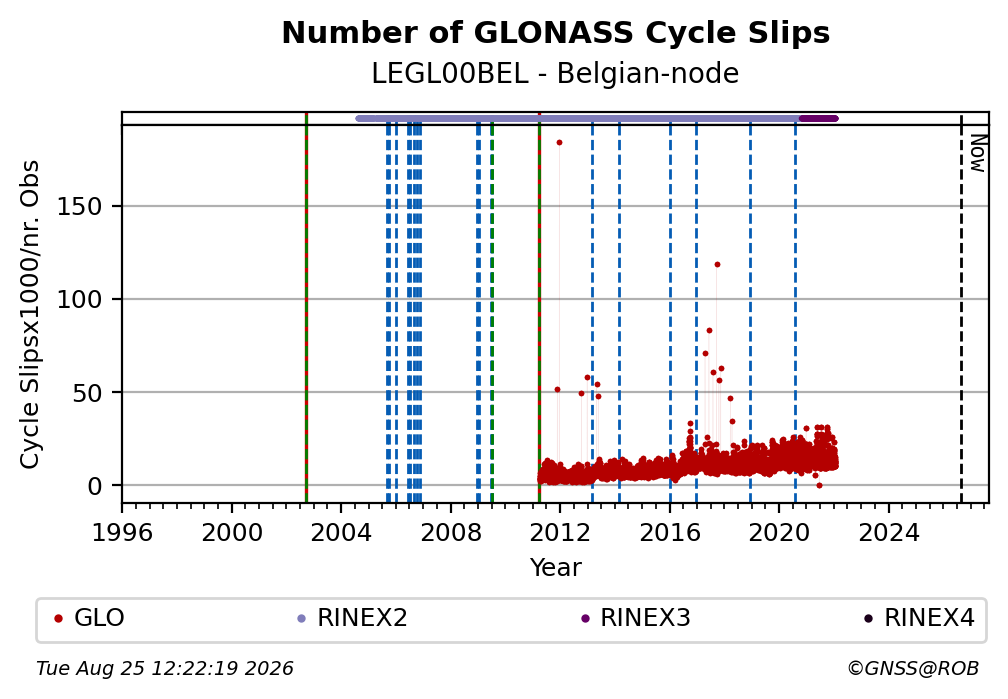 Number of GLONASS Cycle Slips
LEGL00BEL - Belgian-node

Now

Cycle Slipsx1000/nr. Obs

150
100
50
0

1996 2000 2004 2008 2012 2016 2020 2024
Year

GLO RINEX2 RINEX3 RINEX4

Tue Aug 25 12:22:19 2026
©GNSS@ROB